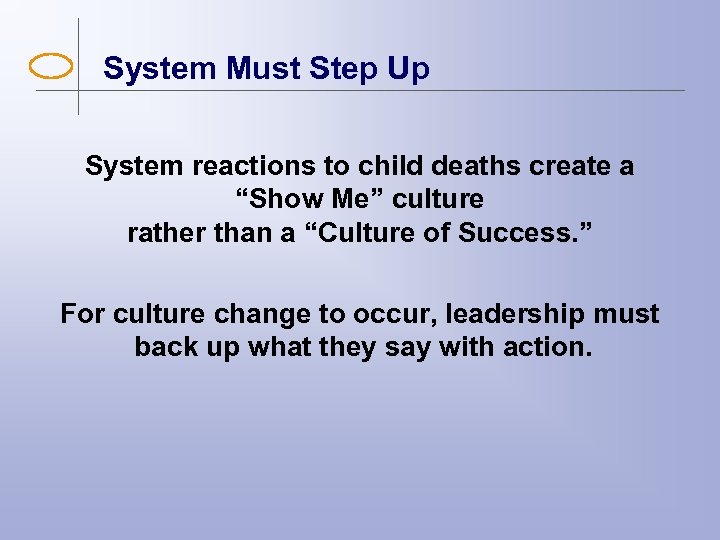 System Must Step Up

System reactions to child deaths create a “Show Me” culture rather than a “Culture of Success.”

For culture change to occur, leadership must back up what they say with action.